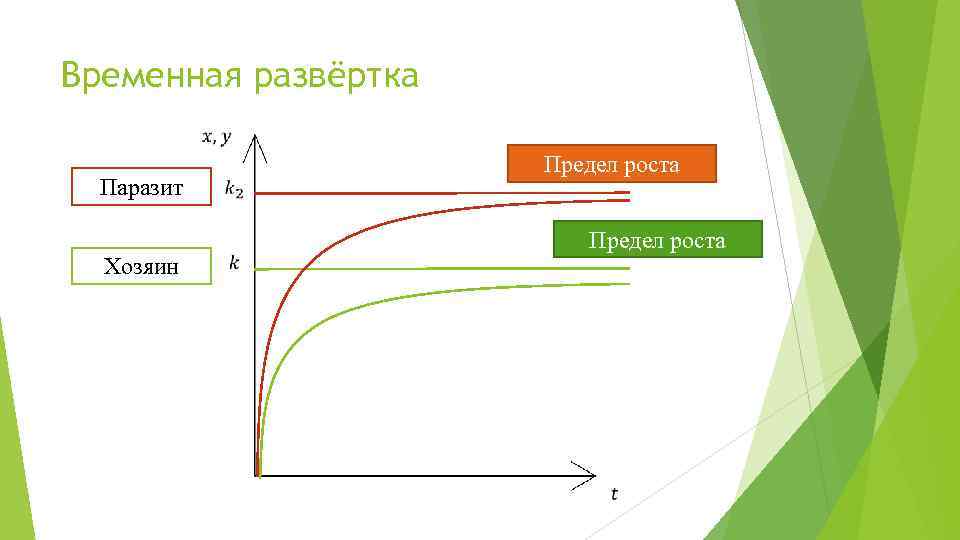 Временная развёртка

$x, y$

Паразит

$k_2$

Предел роста

Хозяин

$k$

Предел роста

$t$